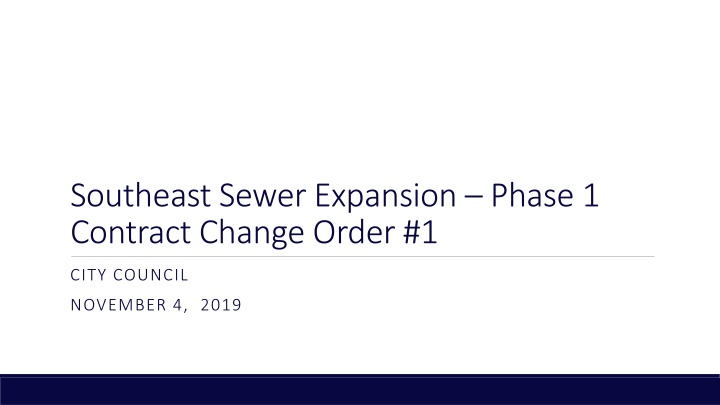 Southeast Sewer Expansion – Phase 1
Contract Change Order #1

CITY COUNCIL

NOVEMBER 4, 2019